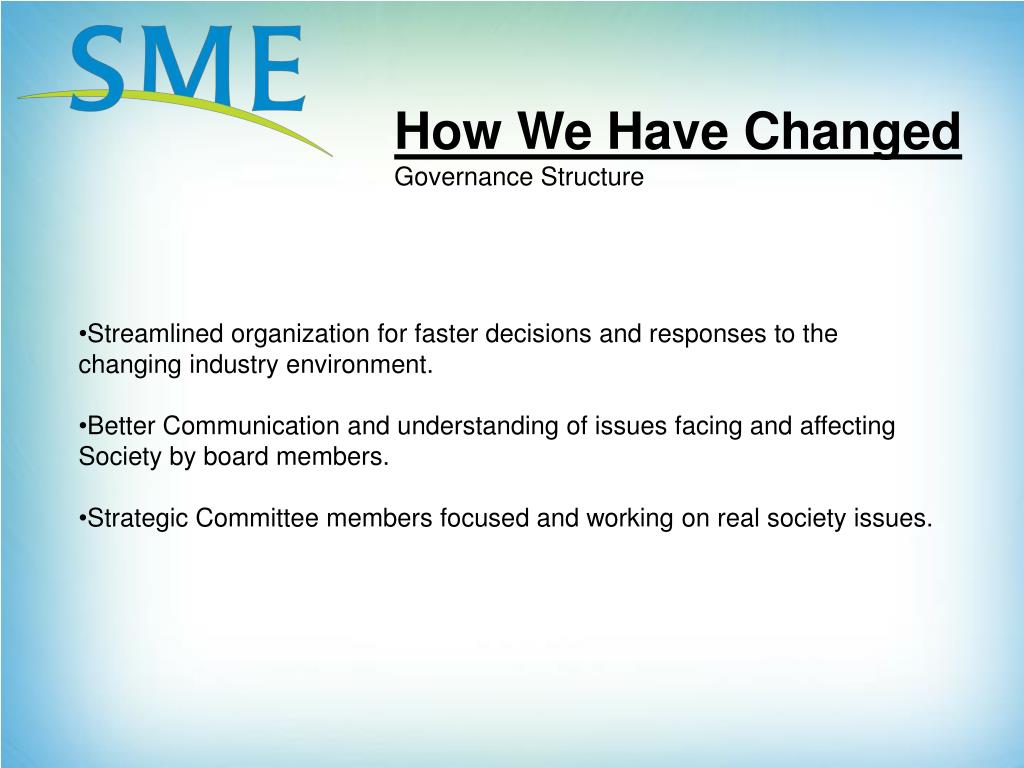 SME

How We Have Changed
Governance Structure

•Streamlined organization for faster decisions and responses to the changing industry environment.

•Better Communication and understanding of issues facing and affecting Society by board members.

•Strategic Committee members focused and working on real society issues.